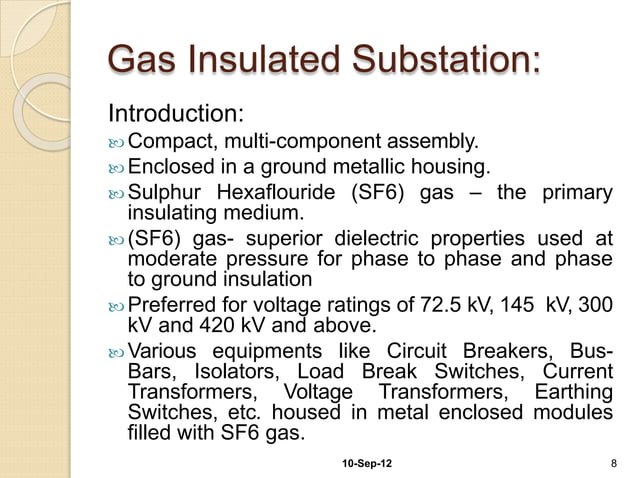 Gas Insulated Substation:

Introduction:

Compact, multi-component assembly.

Enclosed in a ground metallic housing.

Sulphur Hexaflouride (SF6) gas – the primary insulating medium.

(SF6) gas- superior dielectric properties used at moderate pressure for phase to phase and phase to ground insulation

Preferred for voltage ratings of 72.5 kV, 145 kV, 300 kV and 420 kV and above.

Various equipments like Circuit Breakers, Bus-Bars, Isolators, Load Break Switches, Current Transformers, Voltage Transformers, Earthing Switches, etc. housed in metal enclosed modules filled with SF6 gas.

10-Sep-12

8